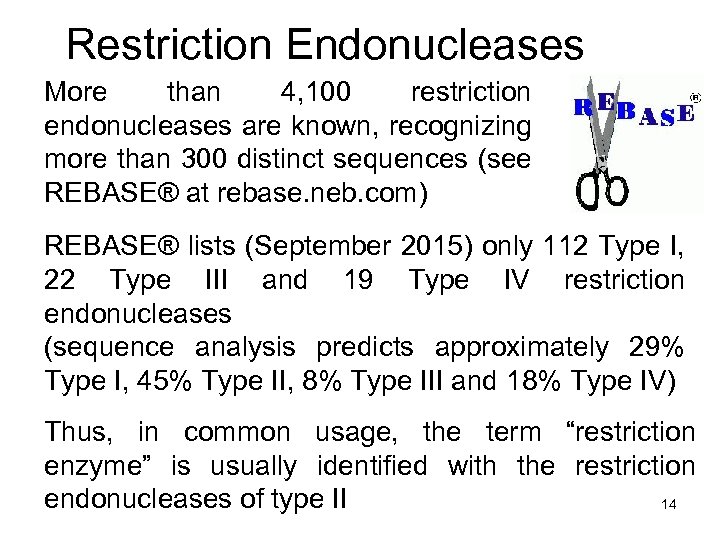 Restriction Endonucleases

More than 4,100 restriction endonucleases are known, recognizing more than 300 distinct sequences (see REBASE® at rebase.neb.com)

REBASE®

REBASE® lists (September 2015) only 112 Type I, 22 Type III and 19 Type IV restriction endonucleases
(sequence analysis predicts approximately 29% Type I, 45% Type II, 8% Type III and 18% Type IV)

Thus, in common usage, the term “restriction enzyme” is usually identified with the restriction endonucleases of type II

14